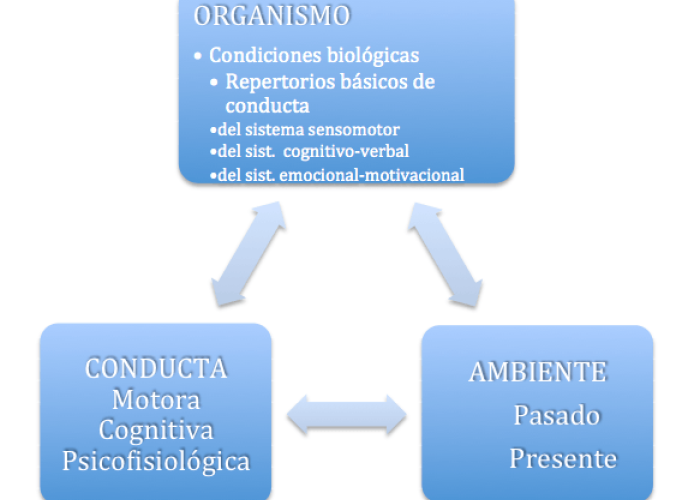 ORGANISMO

• Condiciones biológicas
• Repertorios básicos de conducta
•del sistema sensomotor
•del sist. cognitivo-verbal
•del sist. emocional-motivacional

CONDUCTA
Motora
Cognitiva
Psicofisiológica

AMBIENTE
Pasado
Presente